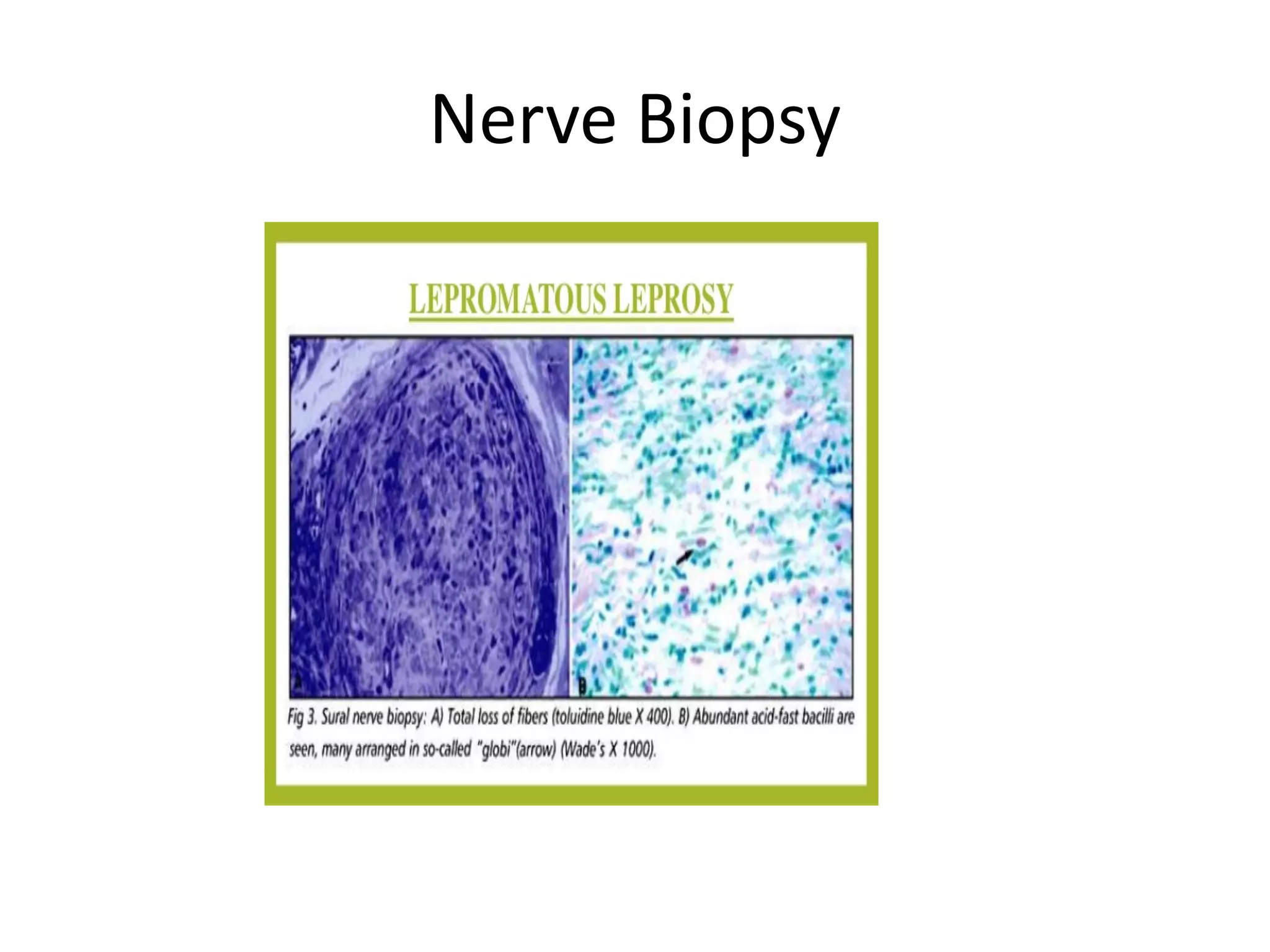 Nerve Biopsy

LEPROMATOUS LEPROSY

A

B

Fig 3. Sural nerve biopsy: A) Total loss of fibers (toluidine blue X 400). B) Abundant acid-fast bacilli are seen, many arranged in so-called "globi"(arrow) (Wade's X 1000).